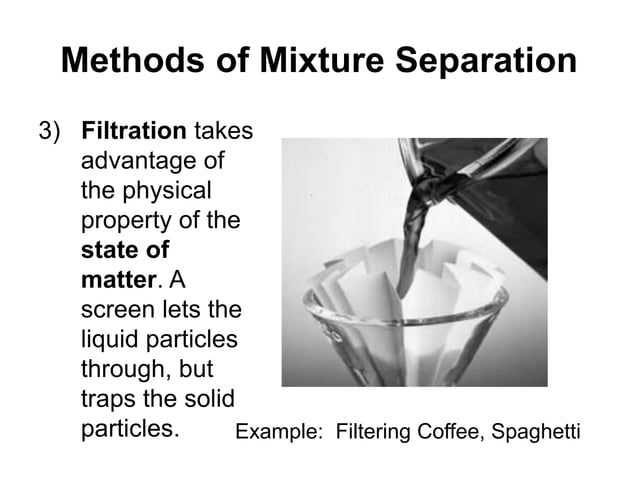 Methods of Mixture Separation

3) Filtration takes advantage of the physical property of the state of matter. A screen lets the liquid particles through, but traps the solid particles.

Example: Filtering Coffee, Spaghetti